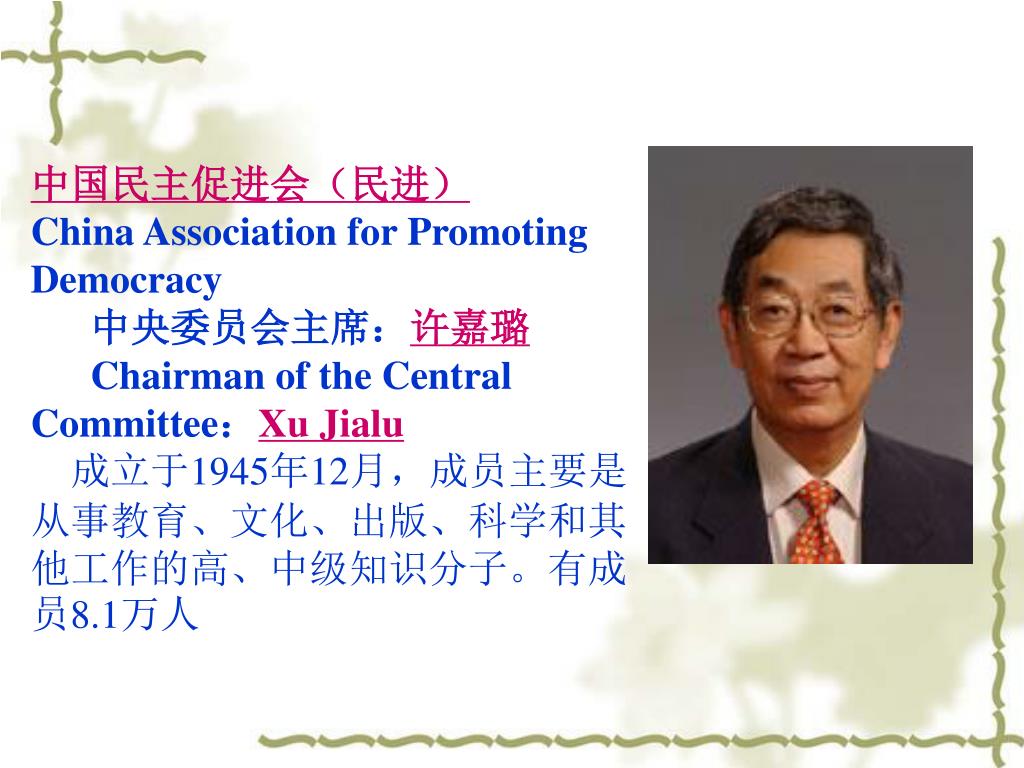 中国民主促进会（民进）
China Association for Promoting Democracy

中央委员会主席：许嘉璐
Chairman of the Central Committee：Xu Jialu

成立于1945年12月，成员主要是从事教育、文化、出版、科学和其他工作的高、中级知识分子。有成员8.1万人